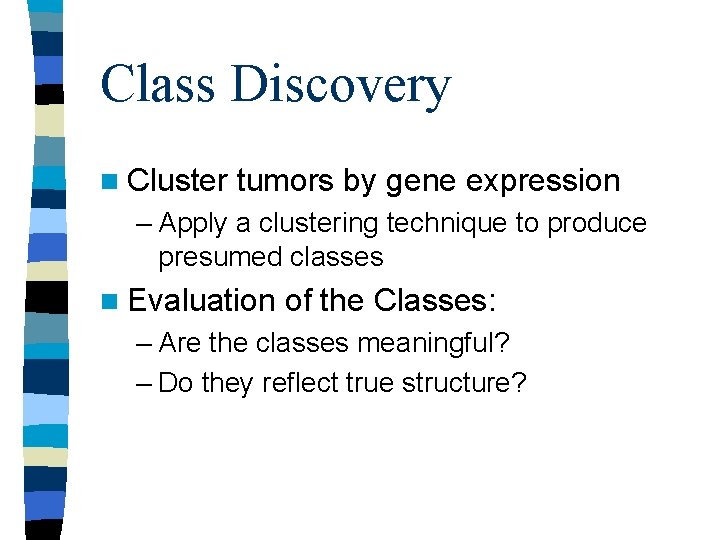 Class Discovery

Cluster tumors by gene expression

– Apply a clustering technique to produce presumed classes

Evaluation of the Classes:

– Are the classes meaningful?

– Do they reflect true structure?